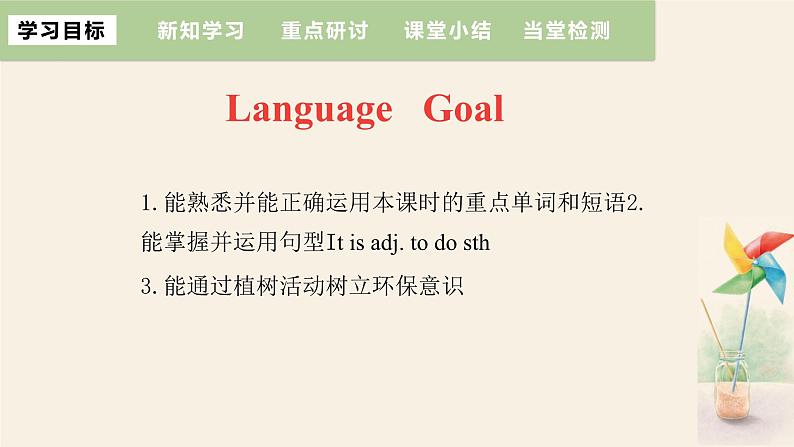 学习目标　新知学习　重点研讨　课堂小结　当堂检测

Language　Goal

1. 能熟悉并能正确运用本课时的重点单词和短语2. 能掌握并运用句型It is adj. to do sth

3. 能通过植树活动树立环保意识